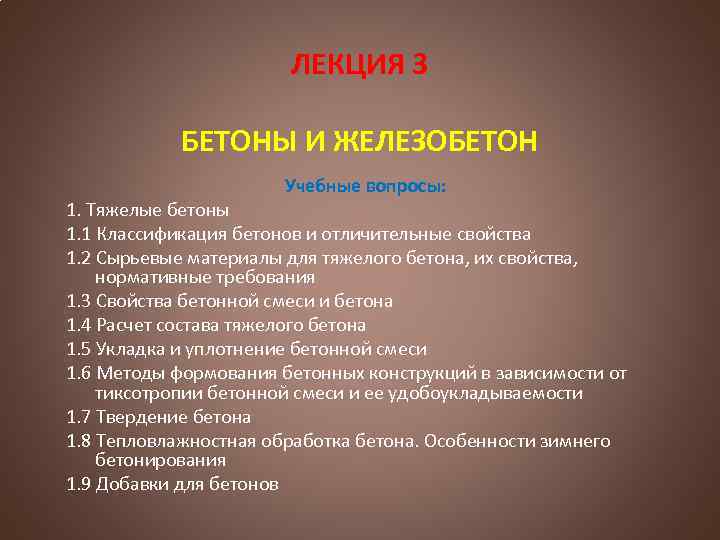 ЛЕКЦИЯ 3

БЕТОНЫ И ЖЕЛЕЗОБЕТОН

Учебные вопросы:

1. Тяжелые бетоны
1.1 Классификация бетонов и отличительные свойства
1.2 Сырьевые материалы для тяжелого бетона, их свойства, нормативные требования
1.3 Свойства бетонной смеси и бетона
1.4 Расчет состава тяжелого бетона
1.5 Укладка и уплотнение бетонной смеси
1.6 Методы формования бетонных конструкций в зависимости от тиксотропии бетонной смеси и ее удобоукладываемости
1.7 Твердение бетона
1.8 Тепловлажностная обработка бетона. Особенности зимнего бетонирования
1.9 Добавки для бетонов